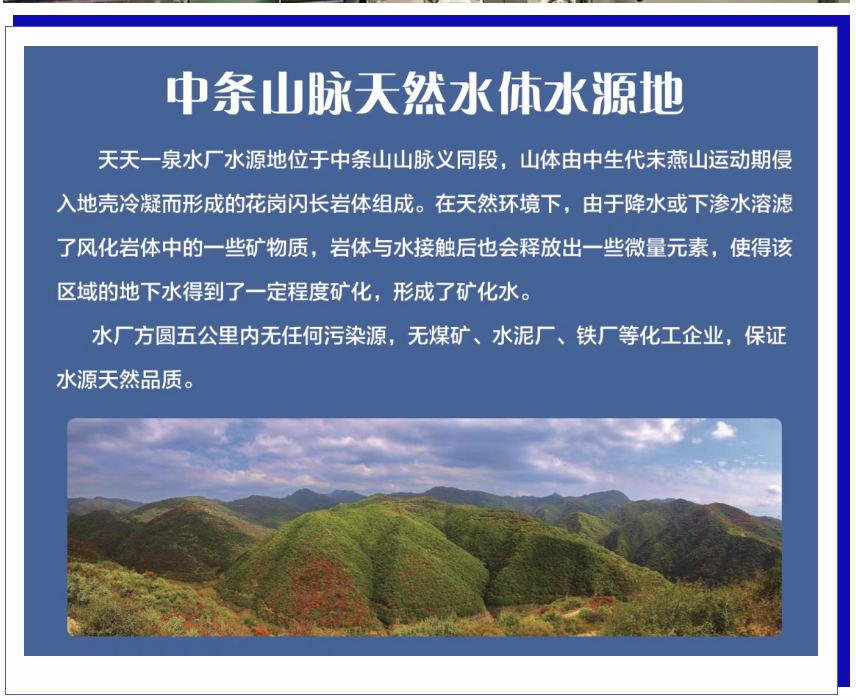 中条山脉天然水体水源地

天天一泉水厂水源地位于中条山山脉义同段，山体由中生代末燕山运动期侵入地壳冷凝而形成的花岗闪长岩体组成。在天然环境下，由于降水或下渗水溶滤了风化岩体中的一些矿物质，岩体与水接触后也会释放出一些微量元素，使得该区域的地下水得到了一定程度矿化，形成了矿化水。

水厂方圆五公里内无任何污染源，无煤矿、水泥厂、铁厂等化工企业，保证水源天然品质。